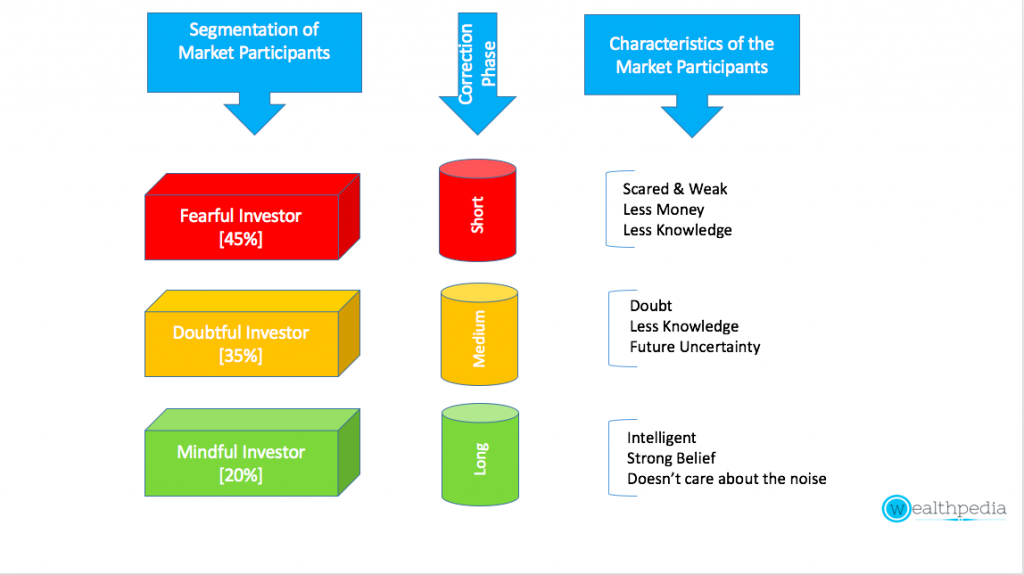 Segmentation of Market Participants

Correction Phase

Characteristics of the Market Participants

Fearful Investor [45%]

Short

Scared & Weak
Less Money
Less Knowledge

Doubtful Investor [35%]

Medium

Doubt
Less Knowledge
Future Uncertainty

Mindful Investor [20%]

Long

Intelligent
Strong Belief
Doesn't care about the noise

wealthpedia